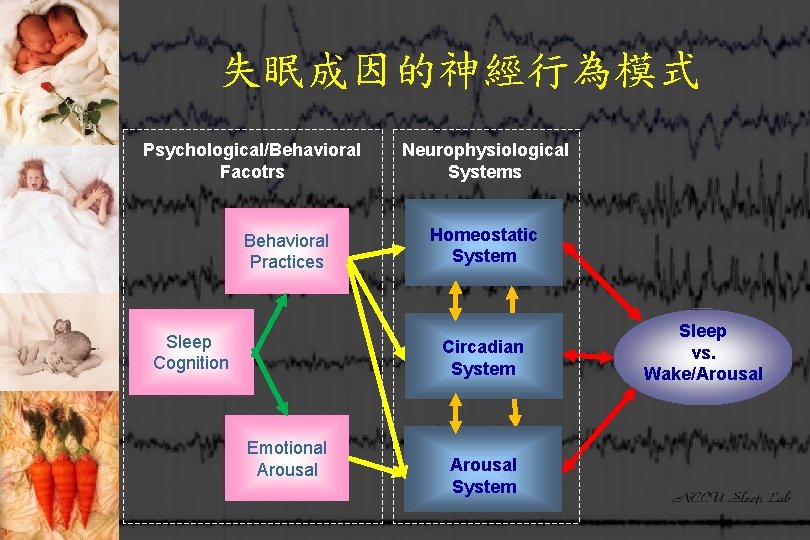 失眠成因的神經行為模式

Psychological/Behavioral Facotrs

Behavioral Practices

Sleep Cognition

Emotional Arousal

Neurophysiological Systems

Homeostatic System

Circadian System

Arousal System

Sleep vs. Wake/Arousal

NCCU Sleep Lab